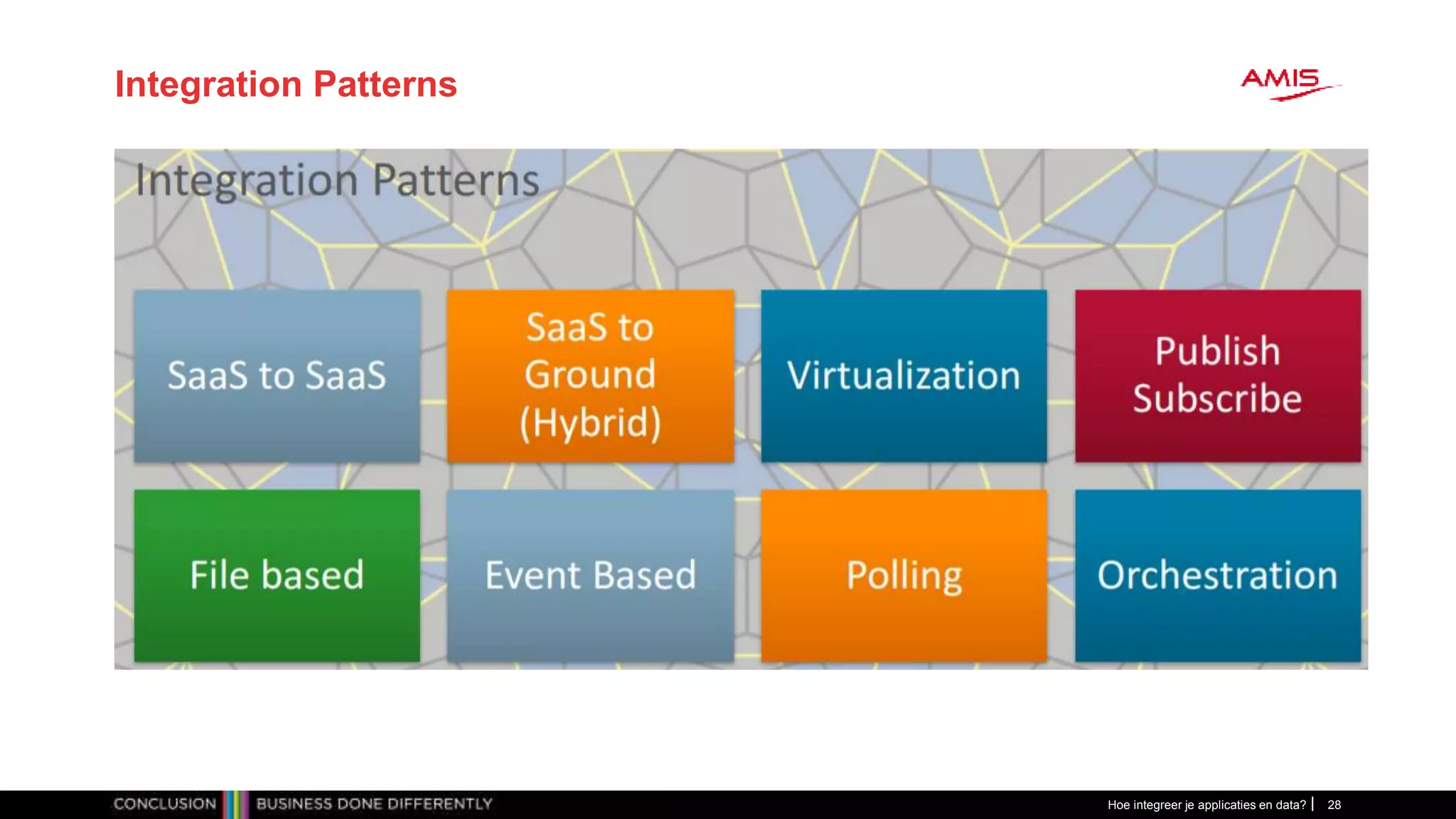 Integration Patterns

AMIS

Integration Patterns

SaaS to SaaS

SaaS to Ground (Hybrid)

Virtualization

Publish Subscribe

File based

Event Based

Polling

Orchestration

CONCLUSION BUSINESS DONE DIFFERENTLY

Hoe integreer je applicaties en data? | 28